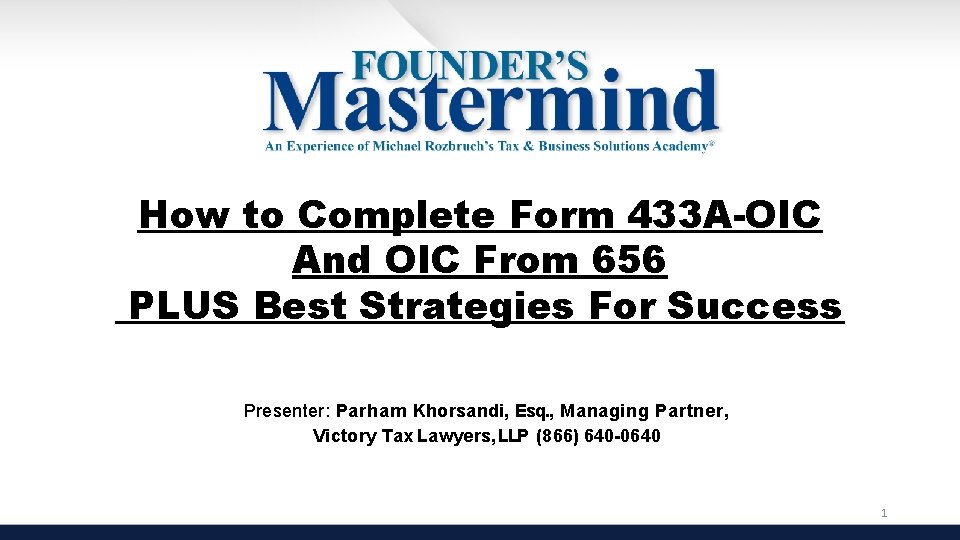 FOUNDER'S
Mastermind
An Experience of Michael Rozbruch's Tax & Business Solutions Academy®

How to Complete Form 433A-OIC
And OIC From 656
PLUS Best Strategies For Success

Presenter: Parham Khorsandi, Esq., Managing Partner,
Victory Tax Lawyers, LLP (866) 640-0640

1